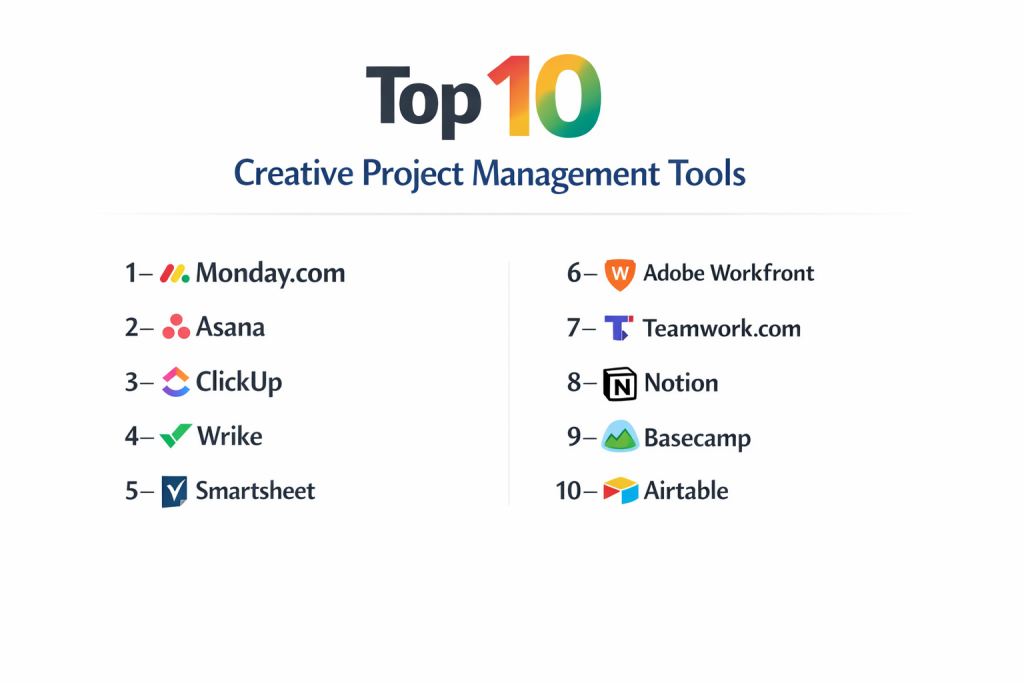 Top 10
Creative Project Management Tools

1– Monday.com
2– Asana
3– ClickUp
4– Wrike
5– Smartsheet

6– W Adobe Workfront
7– T Teamwork.com
8– N Notion
9– Basecamp
10– Airtable